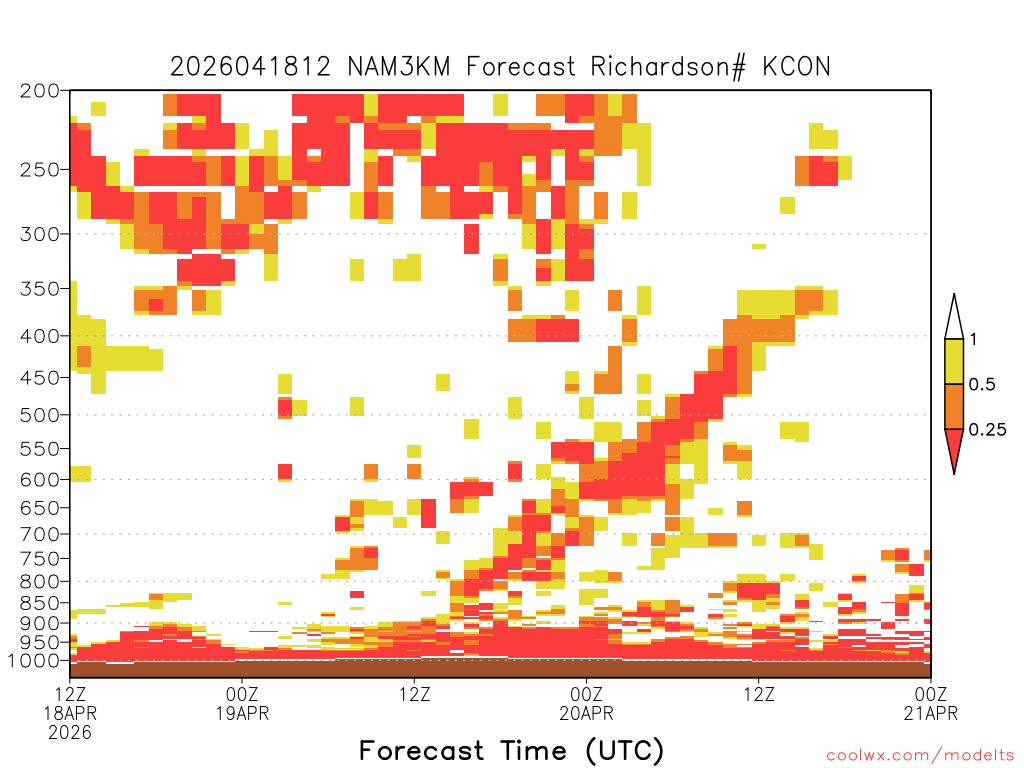 2026041812 NAM3KM Forecast Richardson# KCON

200
250
300
350
400
450
500
550
600
650
700
750
800
850
900
950
1000

1
0.5
0.25

12Z 18APR 2026
00Z 19APR
12Z
00Z 20APR
12Z
00Z 21APR

Forecast Time (UTC)

coolwx.com/modelts